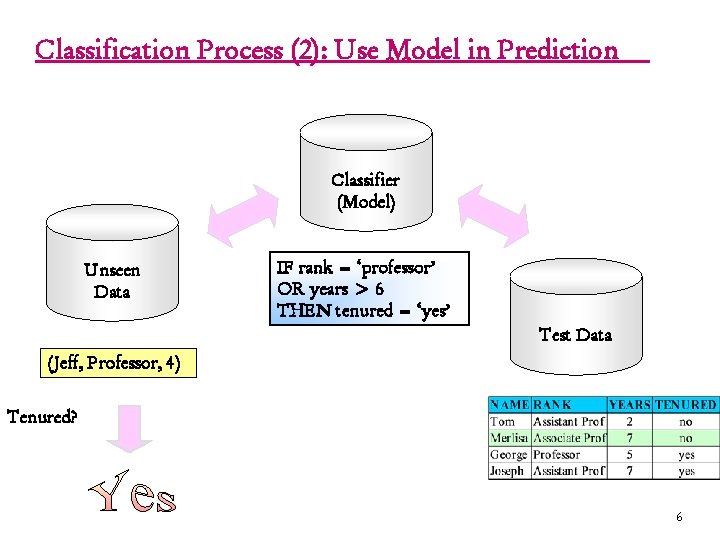 Classification Process (2): Use Model in Prediction

Classifier (Model)

Unseen Data

IF rank = 'professor'
OR years > 6
THEN tenured = 'yes'

Test Data

(Jeff, Professor, 4)

Tenured?

Yes

| NAME | RANK | YEARS | TENURED |
|---|---|---|---|
| Tom | Assistant Prof | 2 | no |
| Merlisa | Associate Prof | 7 | no |
| George | Professor | 5 | yes |
| Joseph | Assistant Prof | 7 | yes |

6